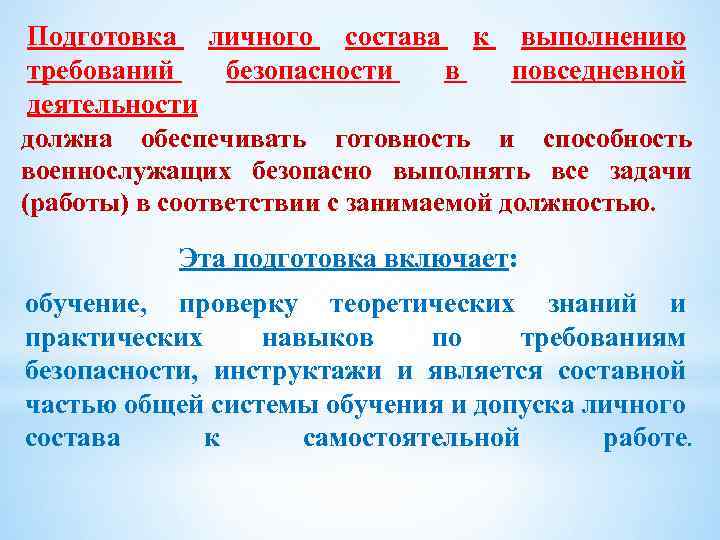 Подготовка личного состава к выполнению требований безопасности в повседневной деятельности

должна обеспечивать готовность и способность военнослужащих безопасно выполнять все задачи (работы) в соответствии с занимаемой должностью.

Эта подготовка включает:

обучение, проверку теоретических знаний и практических навыков по требованиям безопасности, инструктажи и является составной частью общей системы обучения и допуска личного состава к самостоятельной работе.